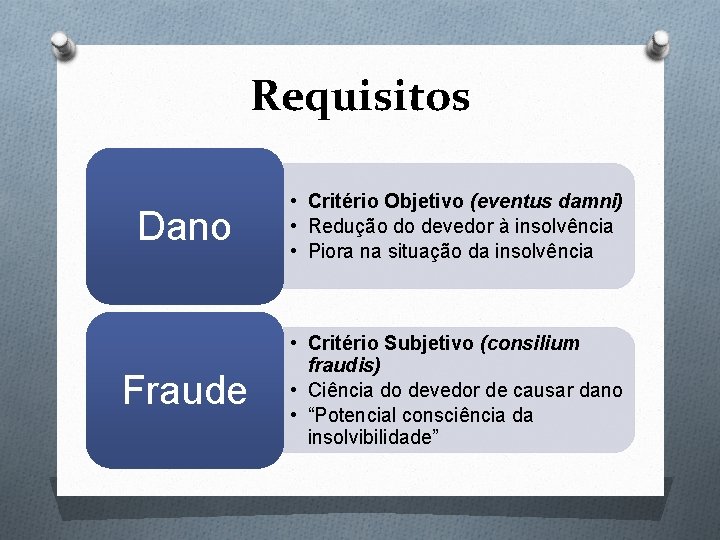 Requisitos

Dano

• Critério Objetivo (eventus damni)
• Redução do devedor à insolvência
• Piora na situação da insolvência

Fraude

• Critério Subjetivo (consilium fraudis)
• Ciência do devedor de causar dano
• "Potencial consciência da insolvibilidade"